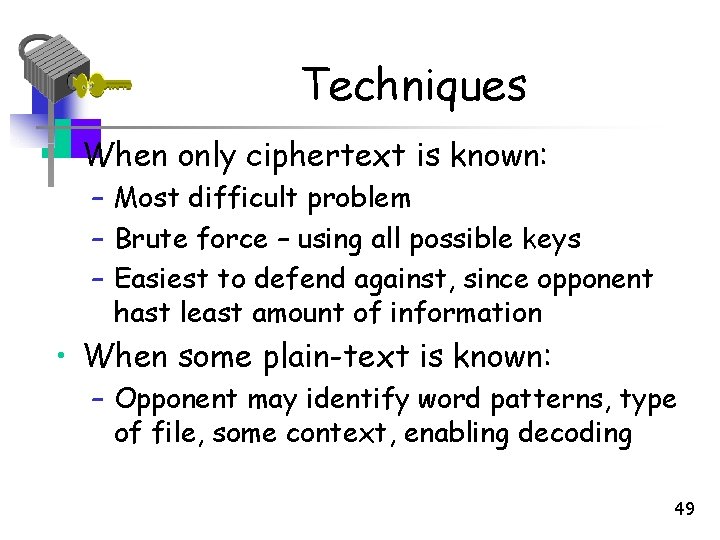 Techniques

• When only ciphertext is known:
– Most difficult problem
– Brute force – using all possible keys
– Easiest to defend against, since opponent hast least amount of information

• When some plain-text is known:
– Opponent may identify word patterns, type of file, some context, enabling decoding

49